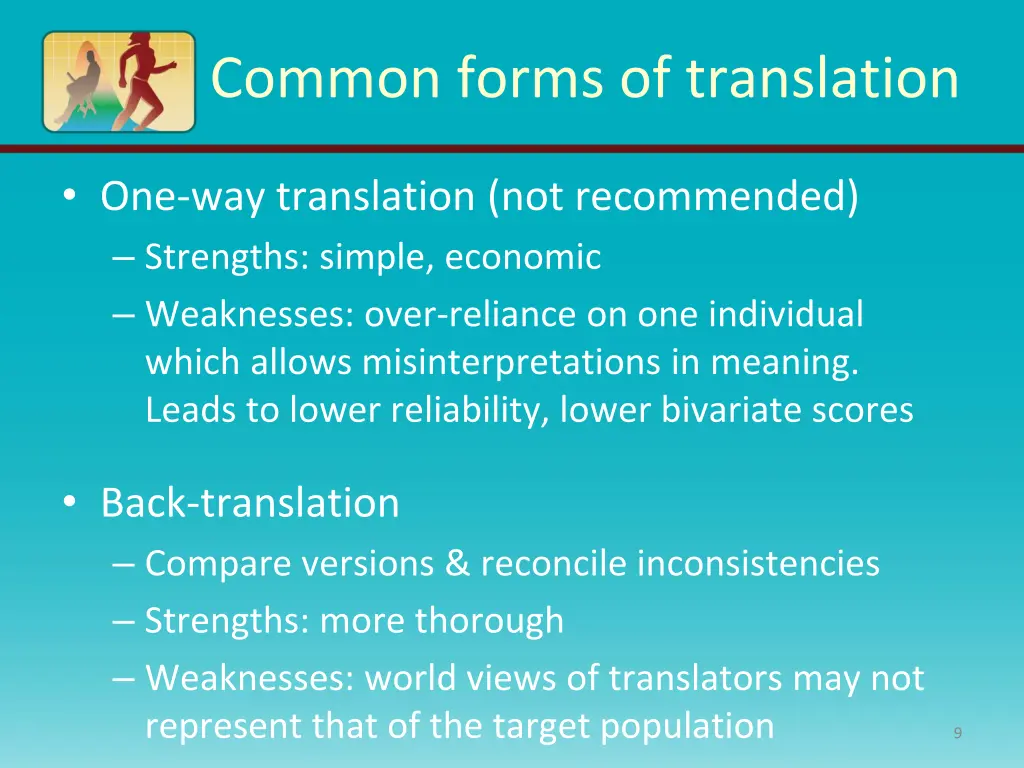 Common forms of translation

• One-way translation (not recommended)
– Strengths: simple, economic
– Weaknesses: over-reliance on one individual which allows misinterpretations in meaning. Leads to lower reliability, lower bivariate scores

• Back-translation
– Compare versions & reconcile inconsistencies
– Strengths: more thorough
– Weaknesses: world views of translators may not represent that of the target population

9